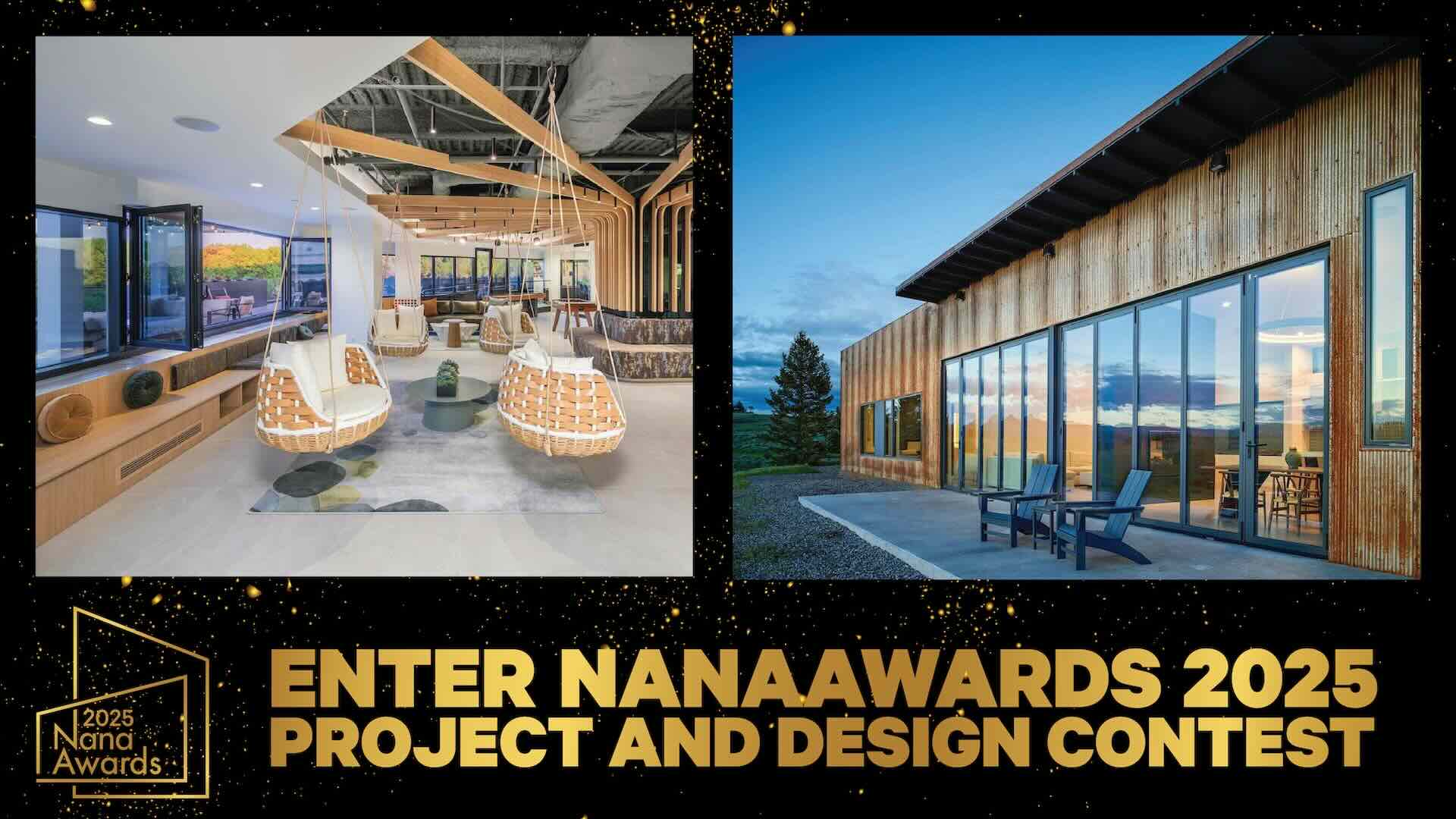 2025
Nana
Awards

ENTER NANAAWARDS 2025
PROJECT AND DESIGN CONTEST